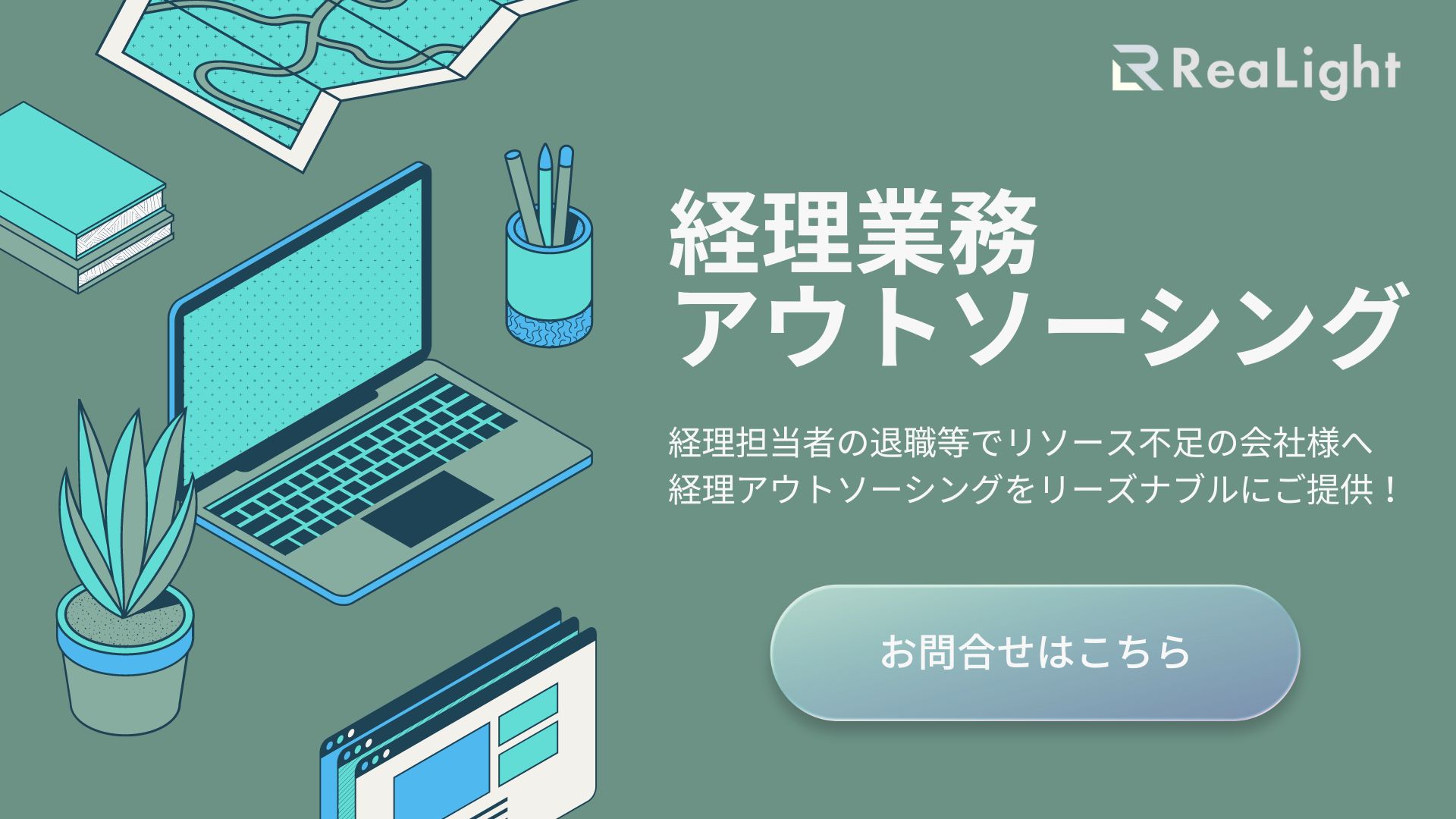 ReaLight

経理業務
アウトソーシング

経理担当者の退職等でリソース不足の会社様へ
経理アウトソーシングをリーズナブルにご提供！

お問合せはこちら